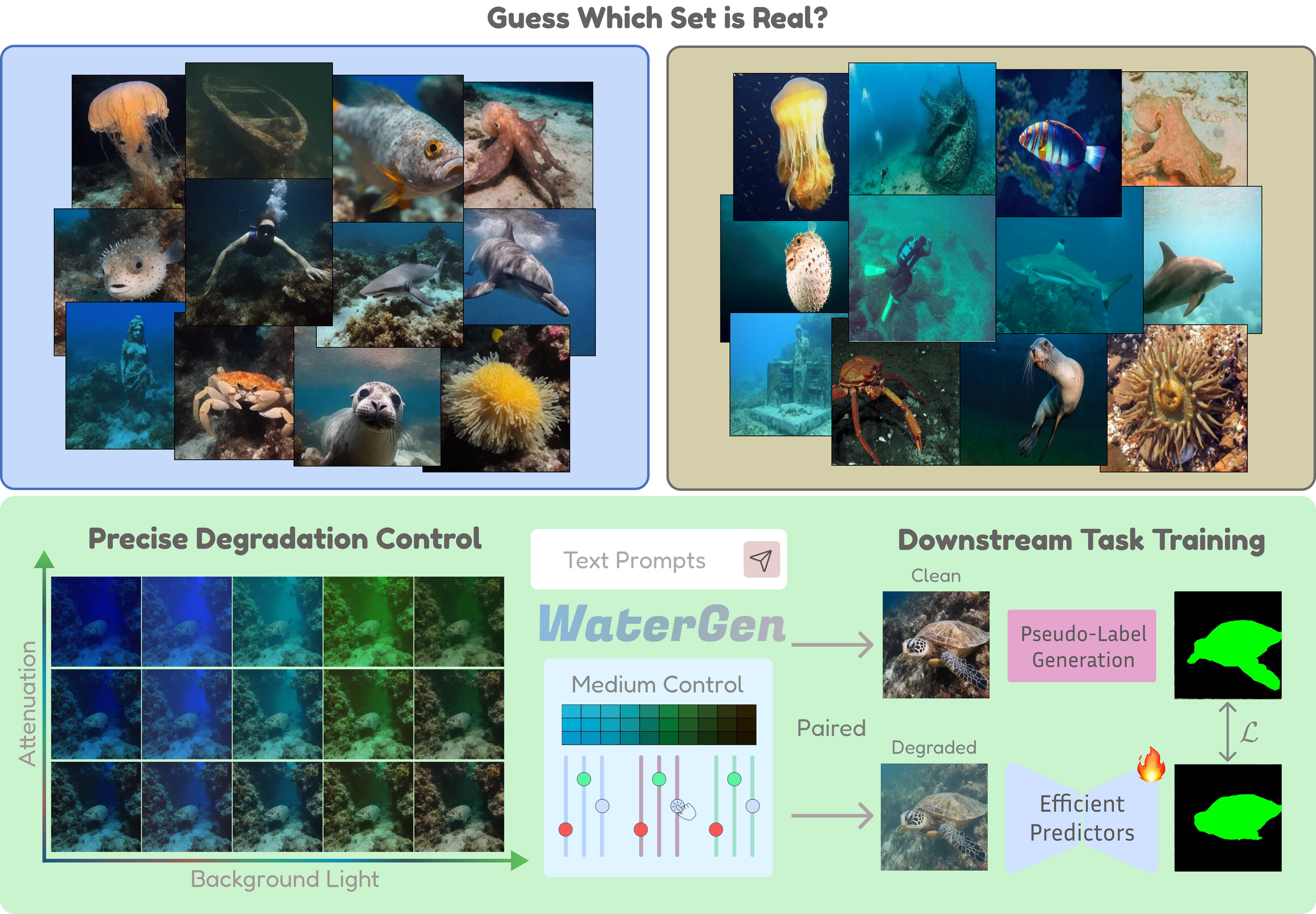 Guess Which Set is Real?

Precise Degradation Control

Attenuation

Background Light

Text Prompts

WaterGen

Medium Control

Paired

Downstream Task Training

Clean

Pseudo-Label Generation

$\mathcal{L}$

Degraded

Efficient Predictors